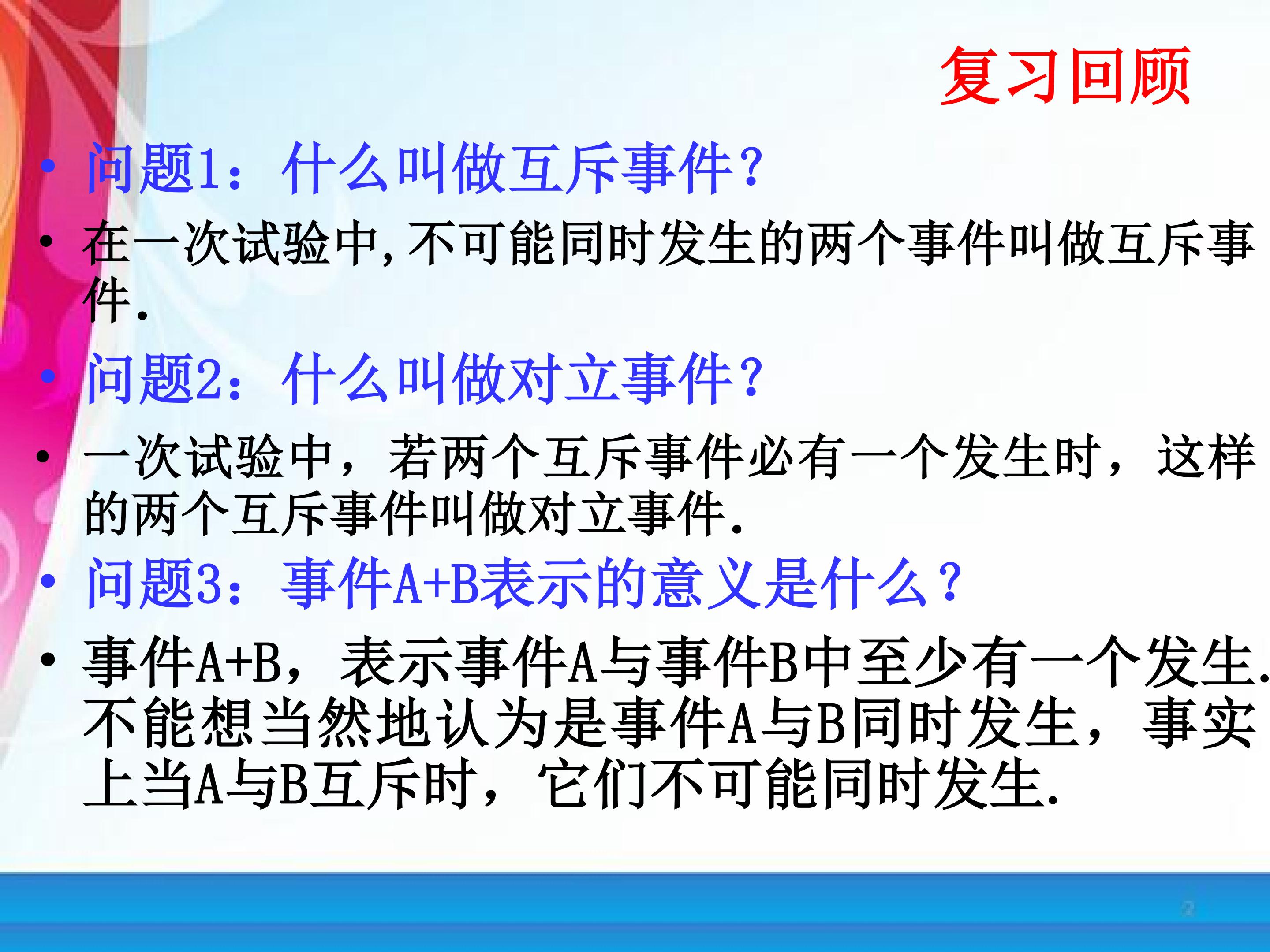 复习回顾

• 问题1：什么叫做互斥事件？

• 在一次试验中,不可能同时发生的两个事件叫做互斥事件.

• 问题2：什么叫做对立事件？

• 一次试验中，若两个互斥事件必有一个发生时，这样的两个互斥事件叫做对立事件.

• 问题3：事件A+B表示的意义是什么？

• 事件A+B，表示事件A与事件B中至少有一个发生.不能想当然地认为是事件A与B同时发生，事实上当A与B互斥时，它们不可能同时发生.

2